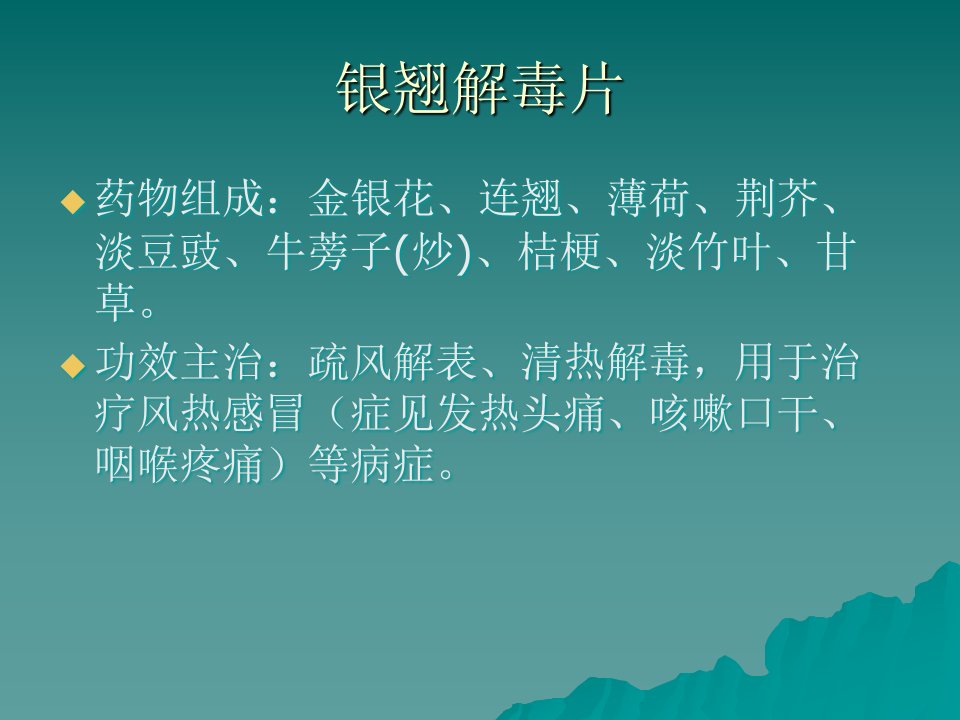 银翘解毒片

◆ 药物组成：金银花、连翘、薄荷、荆芥、淡豆豉、牛蒡子(炒)、桔梗、淡竹叶、甘草。

◆ 功效主治：疏风解表、清热解毒，用于治疗风热感冒（症见发热头痛、咳嗽口干、咽喉疼痛）等病症。